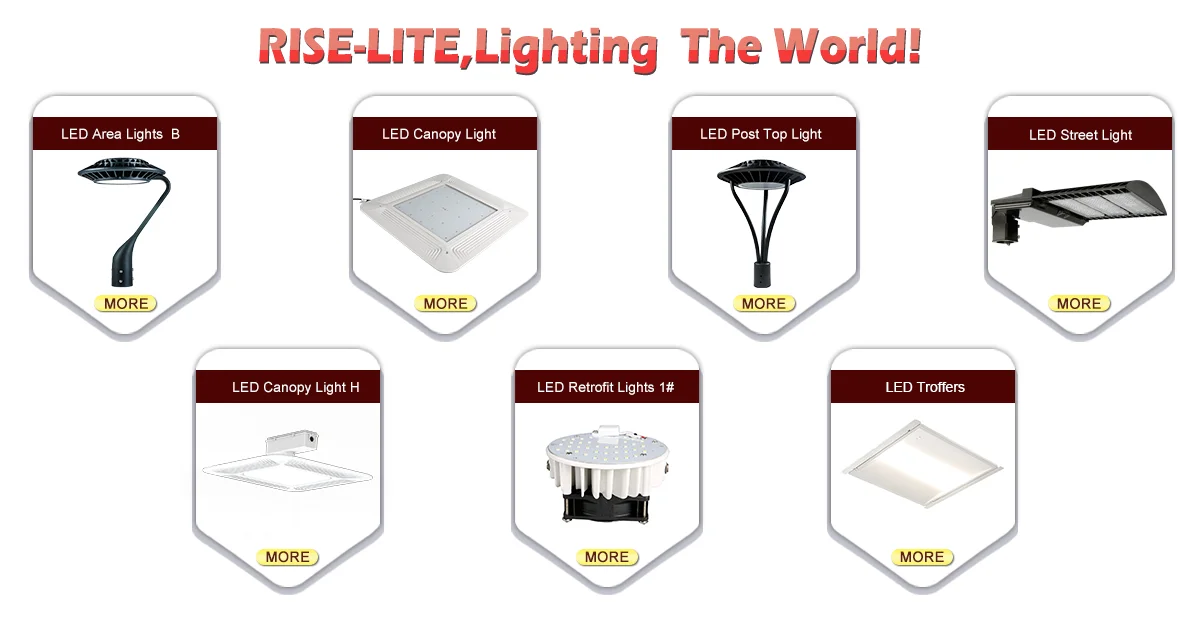 RISE-LITE,Lighting The World!

LED Area Lights B

MORE

LED Canopy Light

MORE

LED Post Top Light

MORE

LED Street Light

MORE

LED Canopy Light H

MORE

LED Retrofit Lights 1#

MORE

LED Troffers

MORE